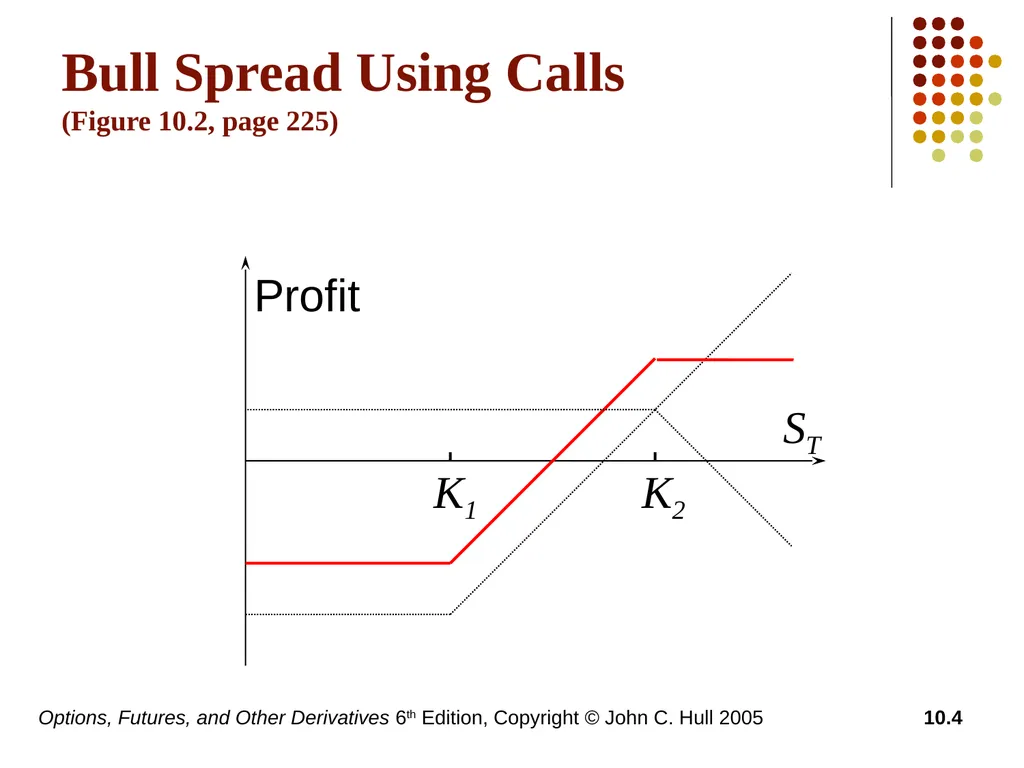 Bull Spread Using Calls
(Figure 10.2, page 225)

Profit

$S_T$

$K_1$

$K_2$

Options, Futures, and Other Derivatives 6th Edition, Copyright © John C. Hull 2005

10.4